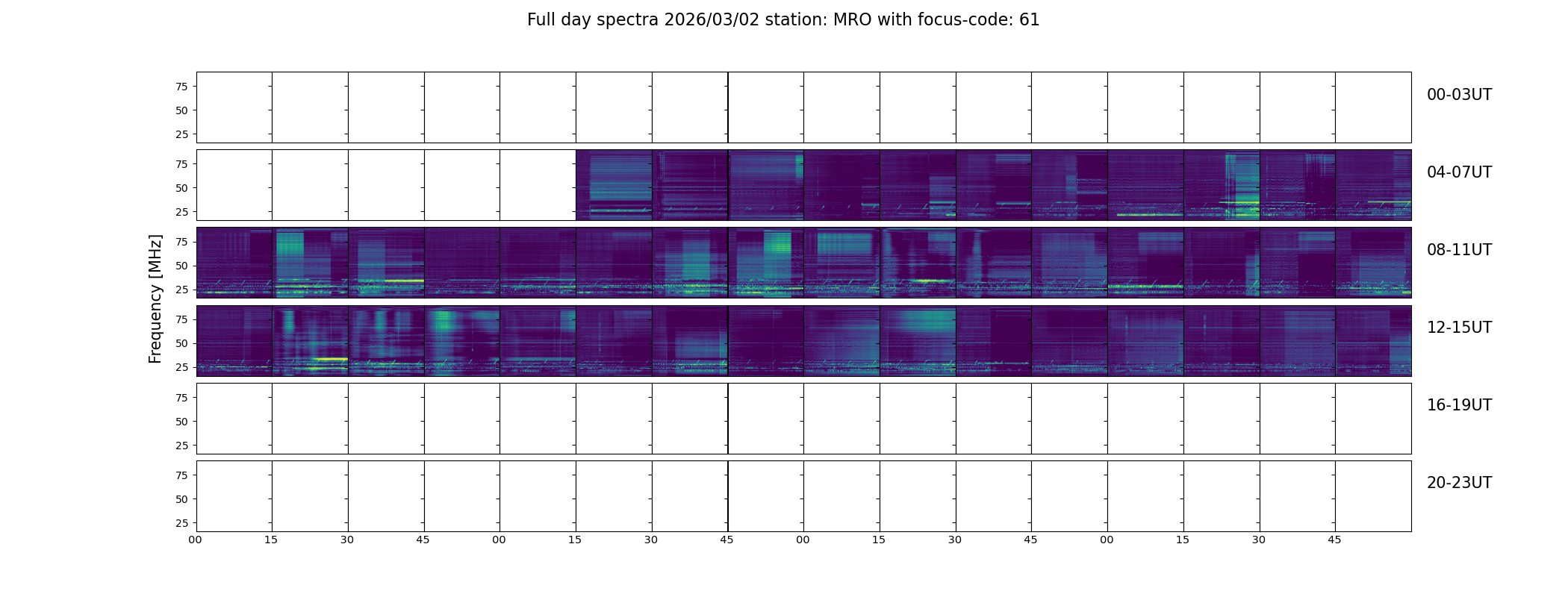 Full day spectra 2026/03/02 station: MRO with focus-code: 61

Frequency [MHz]

75
50
25

00-03UT

75
50
25

04-07UT

75
50
25

08-11UT

75
50
25

12-15UT

75
50
25

16-19UT

75
50
25

20-23UT

00 15 30 45 00 15 30 45 00 15 30 45 00 15 30 45